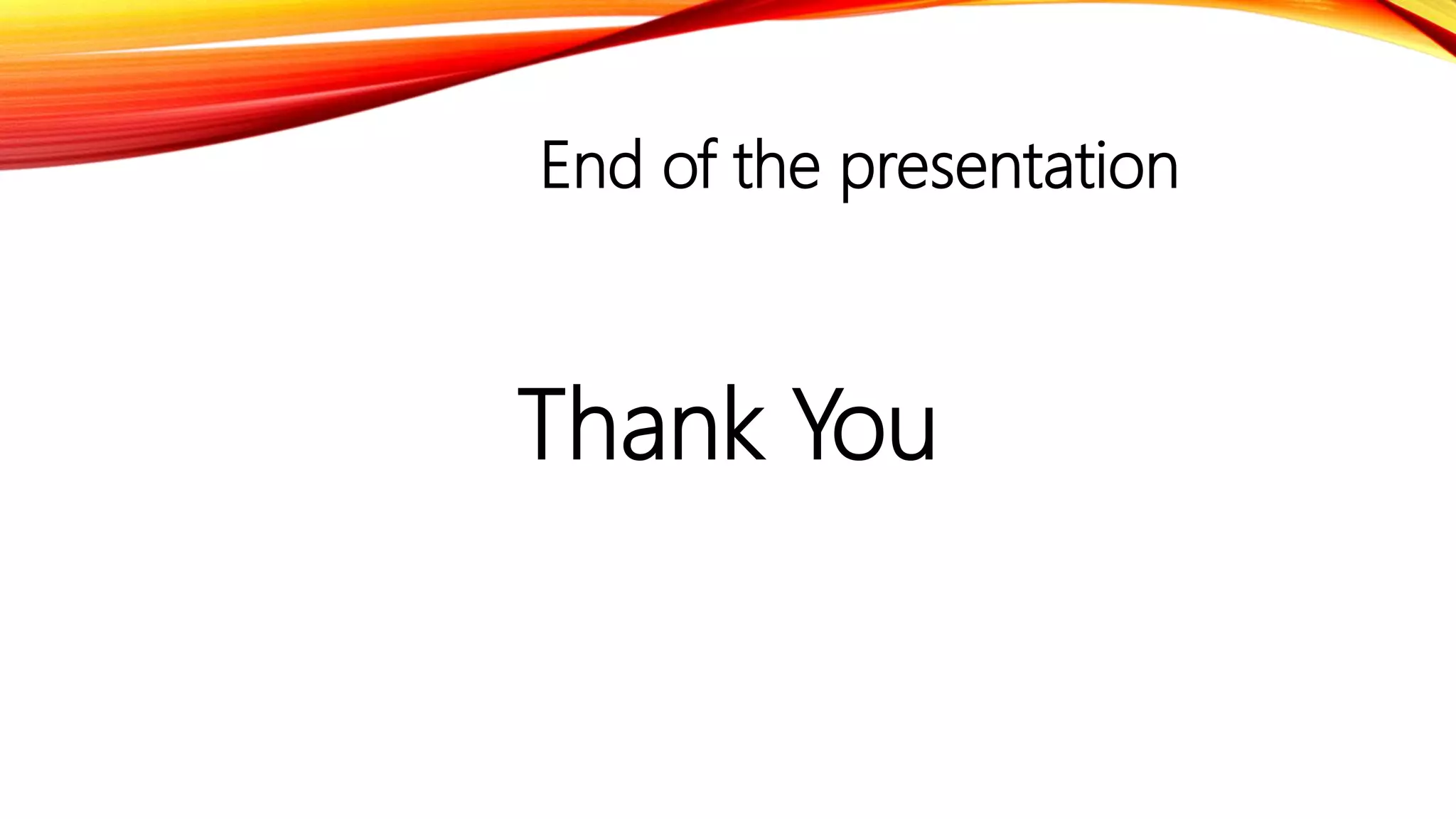 End of the presentation

Thank You